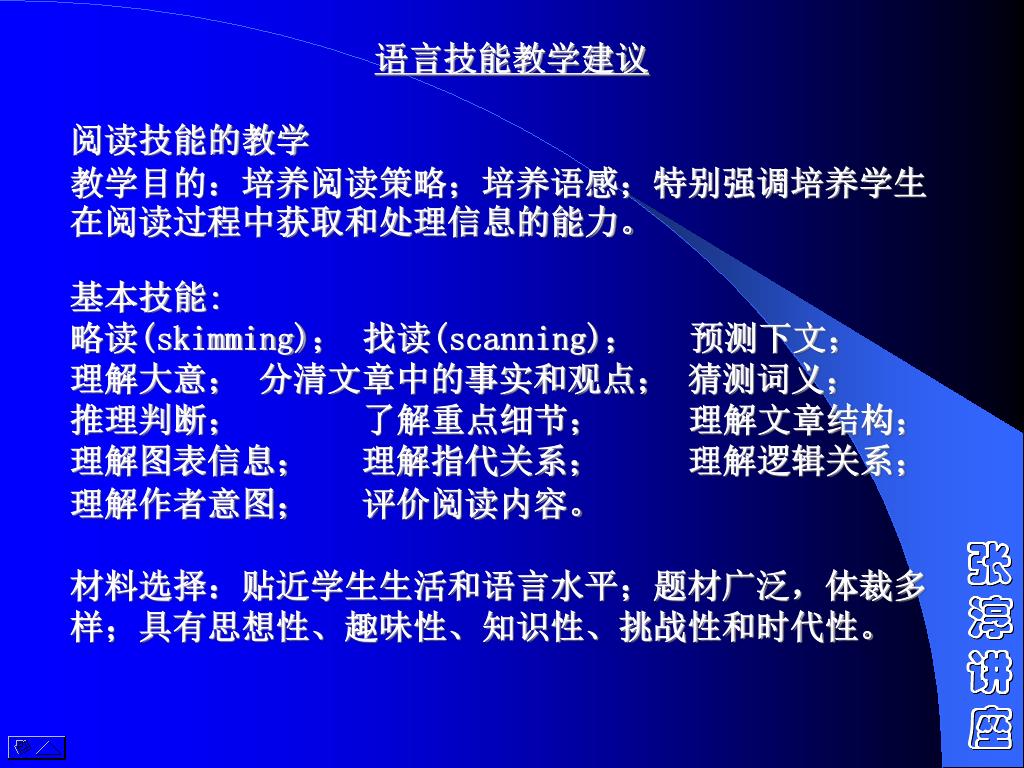 语言技能教学建议

阅读技能的教学
教学目的：培养阅读策略；培养语感；特别强调培养学生在阅读过程中获取和处理信息的能力。

基本技能:
略读(skimming)； 找读(scanning)； 预测下文；
理解大意； 分清文章中的事实和观点； 猜测词义；
推理判断； 了解重点细节； 理解文章结构；
理解图表信息； 理解指代关系； 理解逻辑关系；
理解作者意图； 评价阅读内容。

材料选择：贴近学生生活和语言水平；题材广泛，体裁多样；具有思想性、趣味性、知识性、挑战性和时代性。

张淳讲座